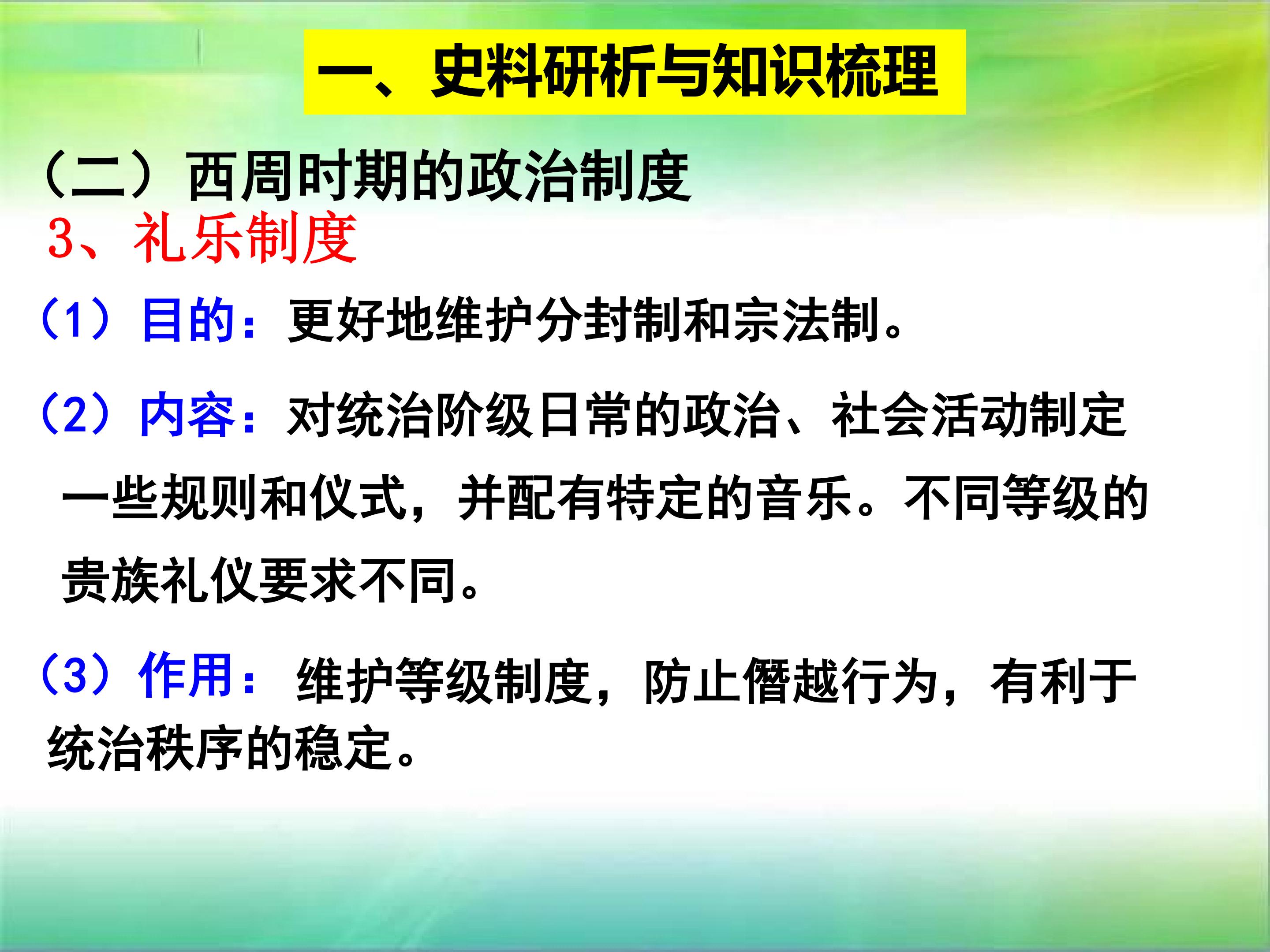 一、史料研析与知识梳理

（二）西周时期的政治制度

3、礼乐制度

（1）目的：更好地维护分封制和宗法制。

（2）内容：对统治阶级日常的政治、社会活动制定一些规则和仪式，并配有特定的音乐。不同等级的贵族礼仪要求不同。

（3）作用：维护等级制度，防止僭越行为，有利于统治秩序的稳定。